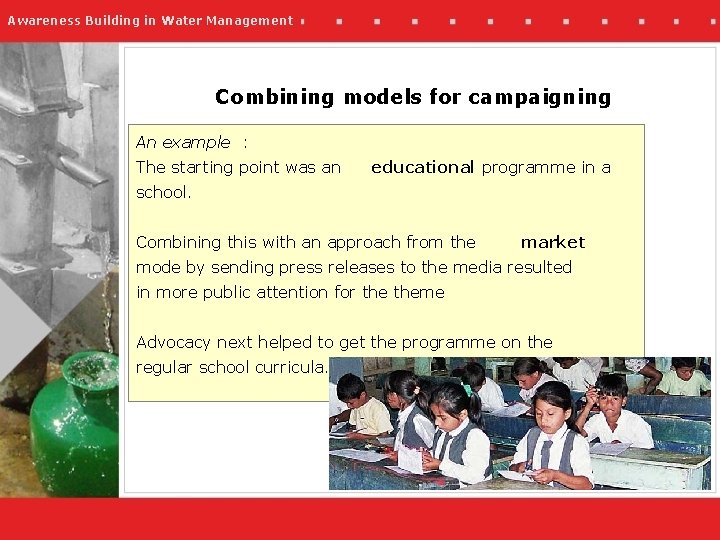 Awareness Building in Water Management

Combining models for campaigning

An example :
The starting point was an educational programme in a school.

Combining this with an approach from the market mode by sending press releases to the media resulted in more public attention for the theme

Advocacy next helped to get the programme on the regular school curricula.